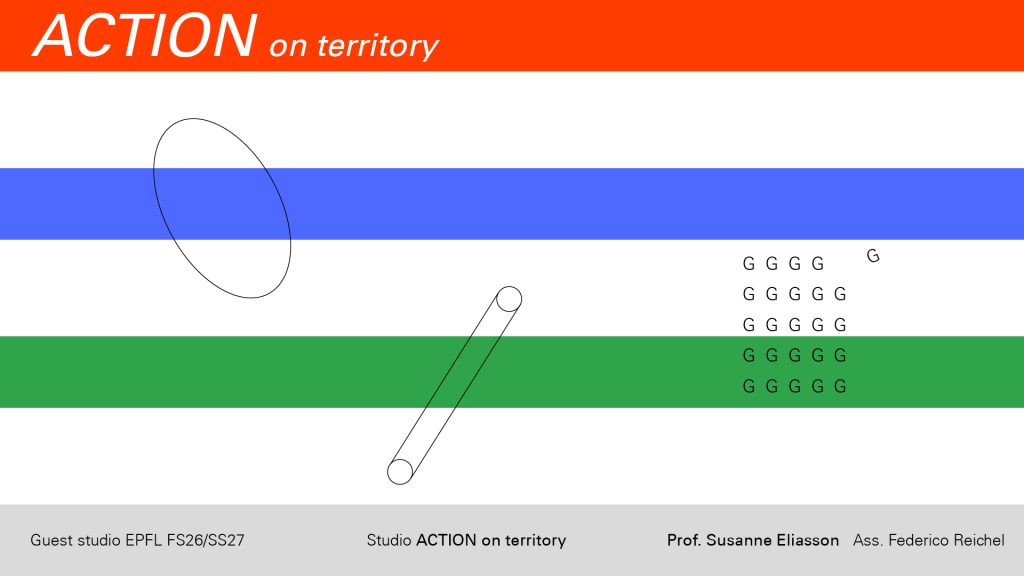 ACTION on territory

G G G G G
G G G G G
G G G G G
G G G G G
G G G G G

Guest studio EPFL FS26/SS27

Studio ACTION on territory

Prof. Susanne Eliasson Ass. Federico Reichel